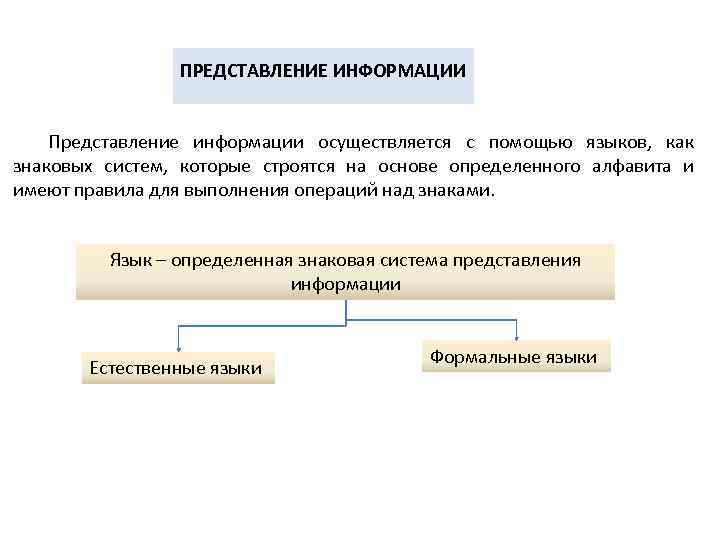 ПРЕДСТАВЛЕНИЕ ИНФОРМАЦИИ

Представление информации осуществляется с помощью языков, как знаковых систем, которые строятся на основе определенного алфавита и имеют правила для выполнения операций над знаками.

Язык – определенная знаковая система представления информации

Естественные языки

Формальные языки